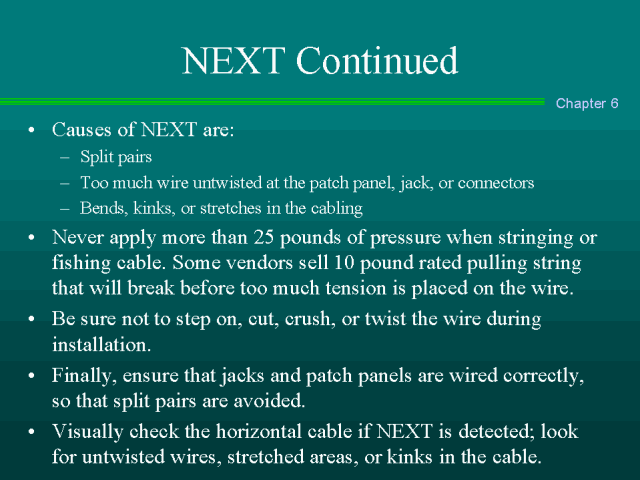 NEXT Continued

Chapter 6

• Causes of NEXT are:
– Split pairs
– Too much wire untwisted at the patch panel, jack, or connectors
– Bends, kinks, or stretches in the cabling
• Never apply more than 25 pounds of pressure when stringing or fishing cable. Some vendors sell 10 pound rated pulling string that will break before too much tension is placed on the wire.
• Be sure not to step on, cut, crush, or twist the wire during installation.
• Finally, ensure that jacks and patch panels are wired correctly, so that split pairs are avoided.
• Visually check the horizontal cable if NEXT is detected; look for untwisted wires, stretched areas, or kinks in the cable.